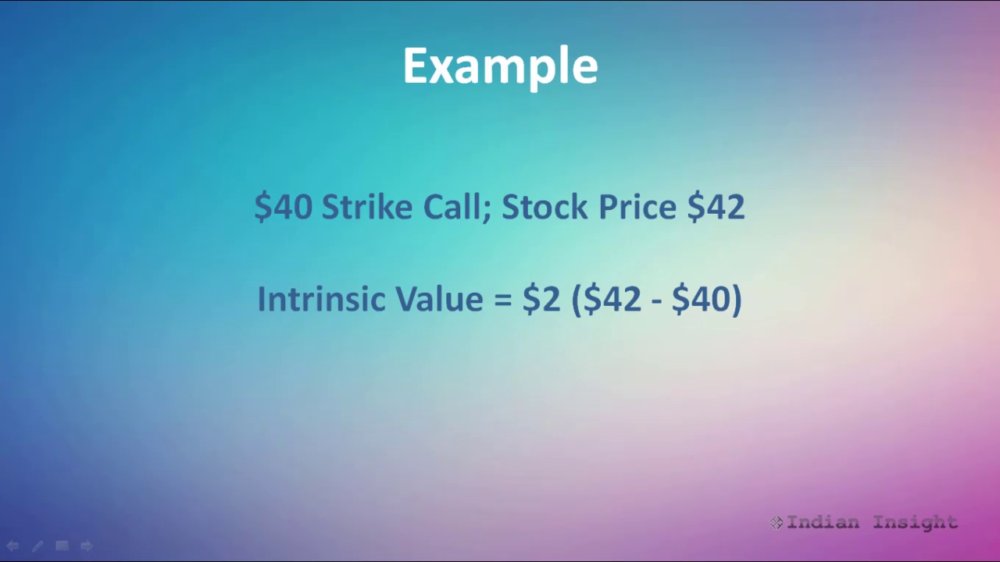 Example

\$40 Strike Call; Stock Price \$42

Intrinsic Value = \$2 (\$42 - \$40)

Indian Insight